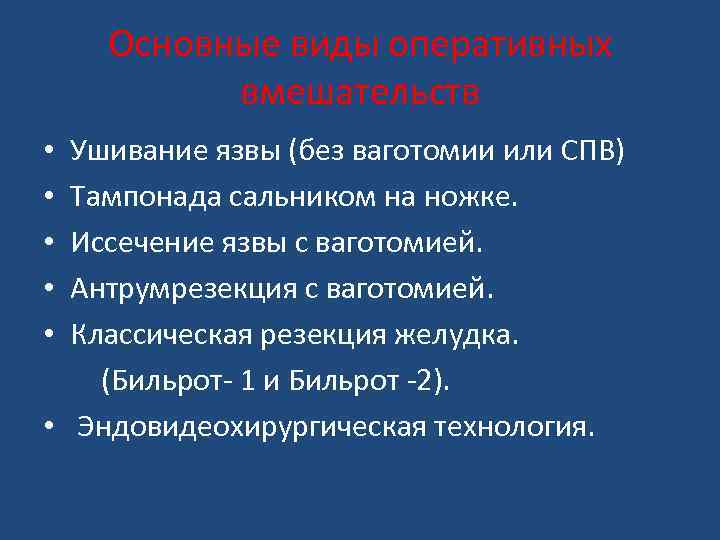 Основные виды оперативных вмешательств

• Ушивание язвы (без ваготомии или СПВ)
• Тампонада сальником на ножке.
• Иссечение язвы с ваготомией.
• Антрумрезекция с ваготомией.
• Классическая резекция желудка.
(Бильрот- 1 и Бильрот -2).
• Эндовидеохирургическая технология.